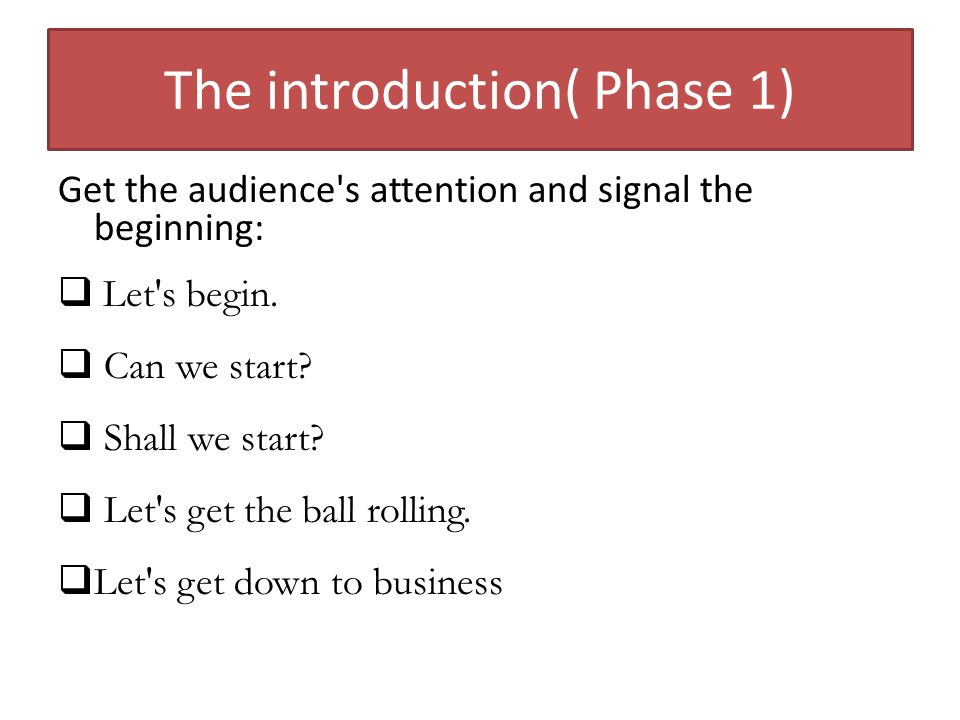 The introduction( Phase 1)

Get the audience's attention and signal the beginning:

❑ Let's begin.

❑ Can we start?

❑ Shall we start?

❑ Let's get the ball rolling.

❑Let's get down to business